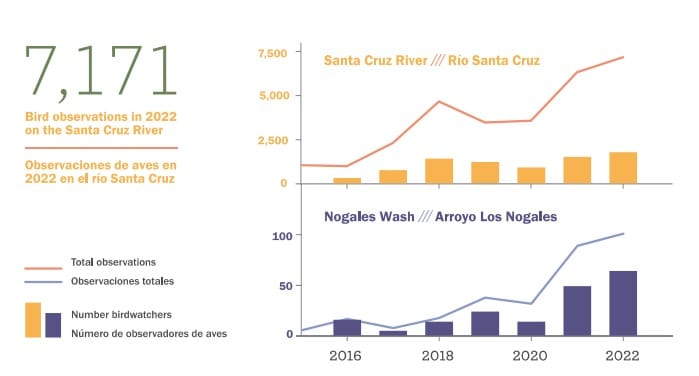 7,171

Bird observations in 2022 on the Santa Cruz River

Observaciones de aves en 2022 en el río Santa Cruz

Total observations
Observaciones totales

Number birdwatchers
Número de observadores de aves

Santa Cruz River /// Río Santa Cruz

7,500
5,000
2,500
0

Nogales Wash /// Arroyo Los Nogales

100
50
0

2016
2018
2020
2022